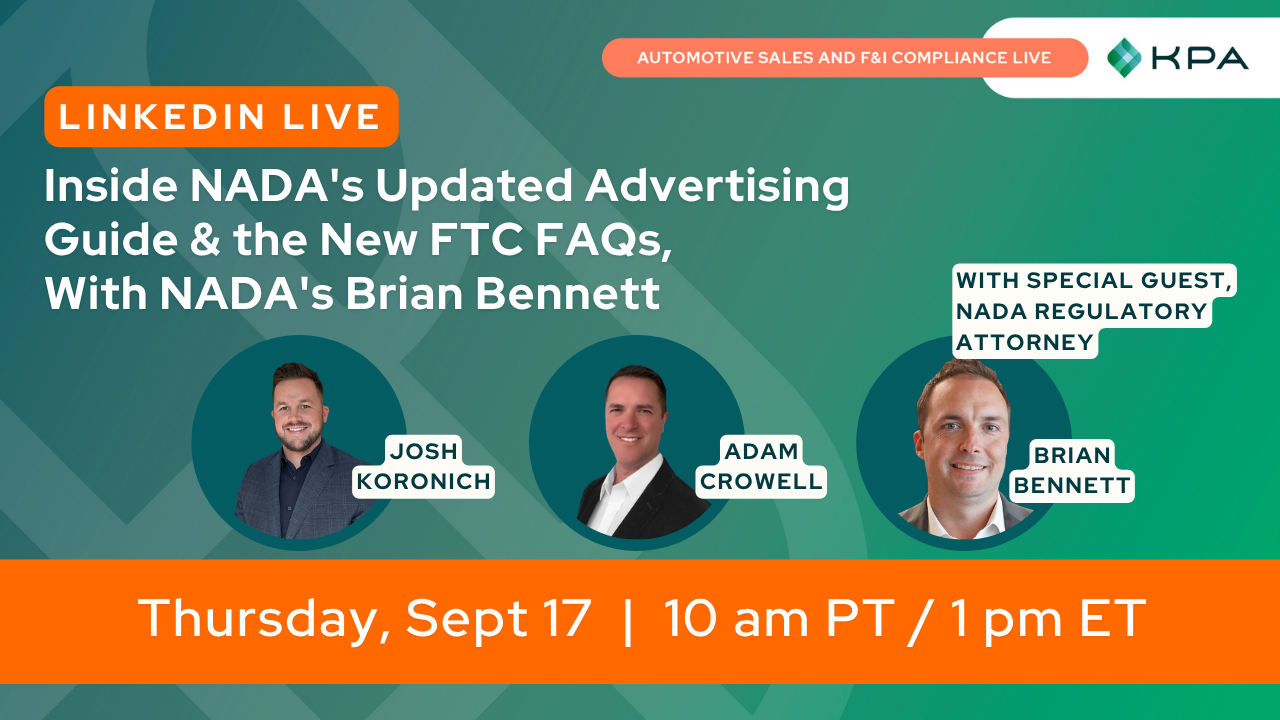 AUTOMOTIVE SALES AND F&I COMPLIANCE LIVE

KPA

LINKEDIN LIVE

Inside NADA's Updated Advertising Guide & the New FTC FAQs, With NADA's Brian Bennett

WITH SPECIAL GUEST, NADA REGULATORY ATTORNEY

JOSH KORONICH

ADAM CROWELL

BRIAN BENNETT

Thursday, Sept 17 | 10 am PT / 1 pm ET